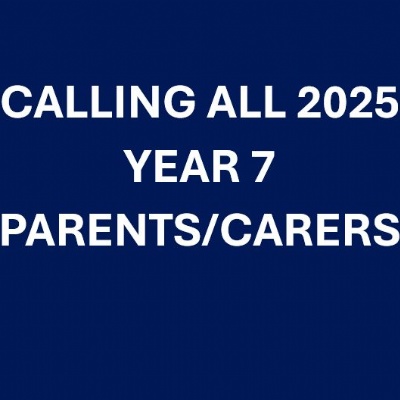 CALLING ALL 2025
YEAR 7
PARENTS/CARERS